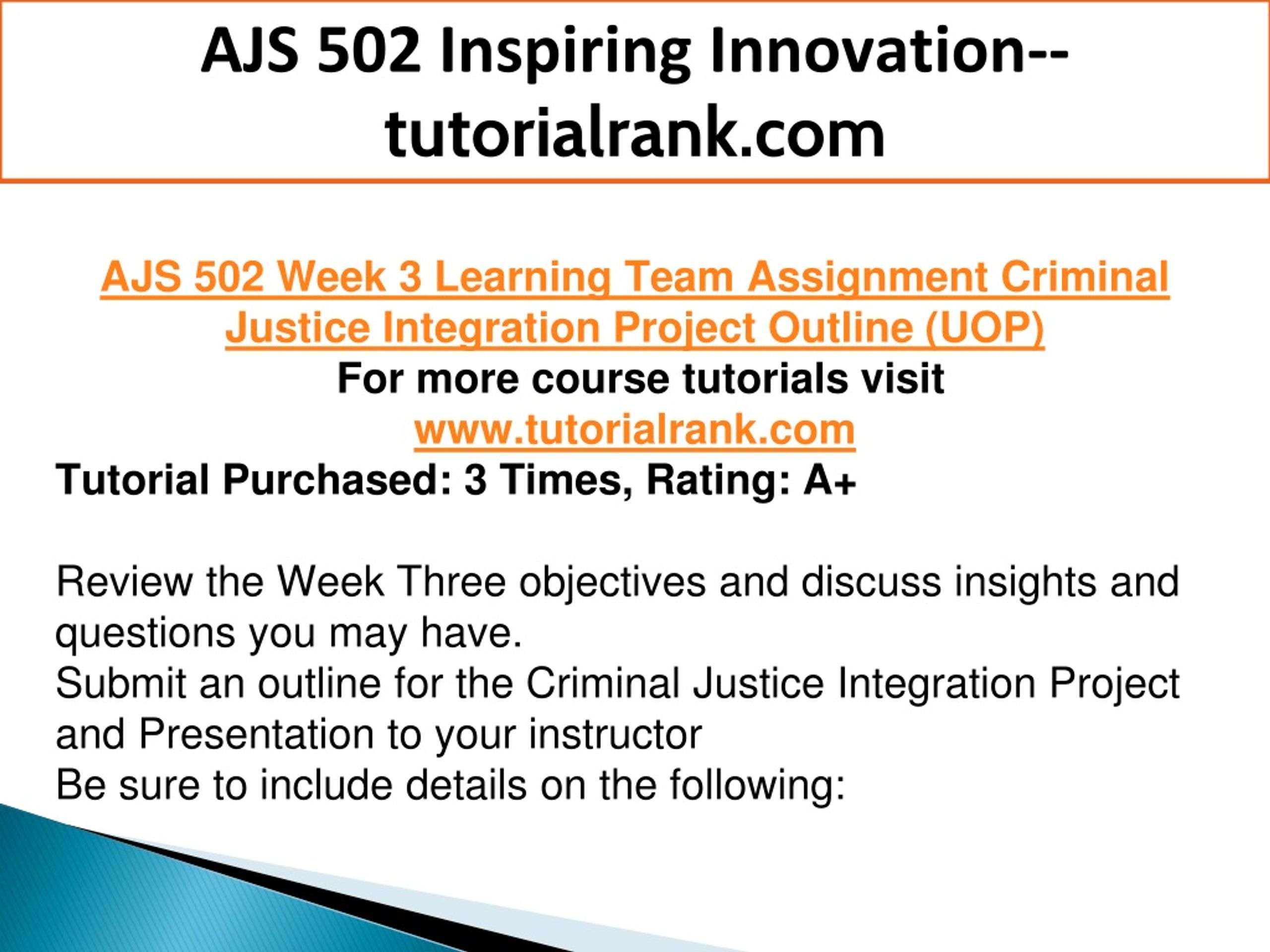 AJS 502 Inspiring Innovation--tutorialrank.com

AJS 502 Week 3 Learning Team Assignment Criminal Justice Integration Project Outline (UOP)
For more course tutorials visit
www.tutorialrank.com
Tutorial Purchased: 3 Times, Rating: A+

Review the Week Three objectives and discuss insights and questions you may have.
Submit an outline for the Criminal Justice Integration Project and Presentation to your instructor
Be sure to include details on the following: